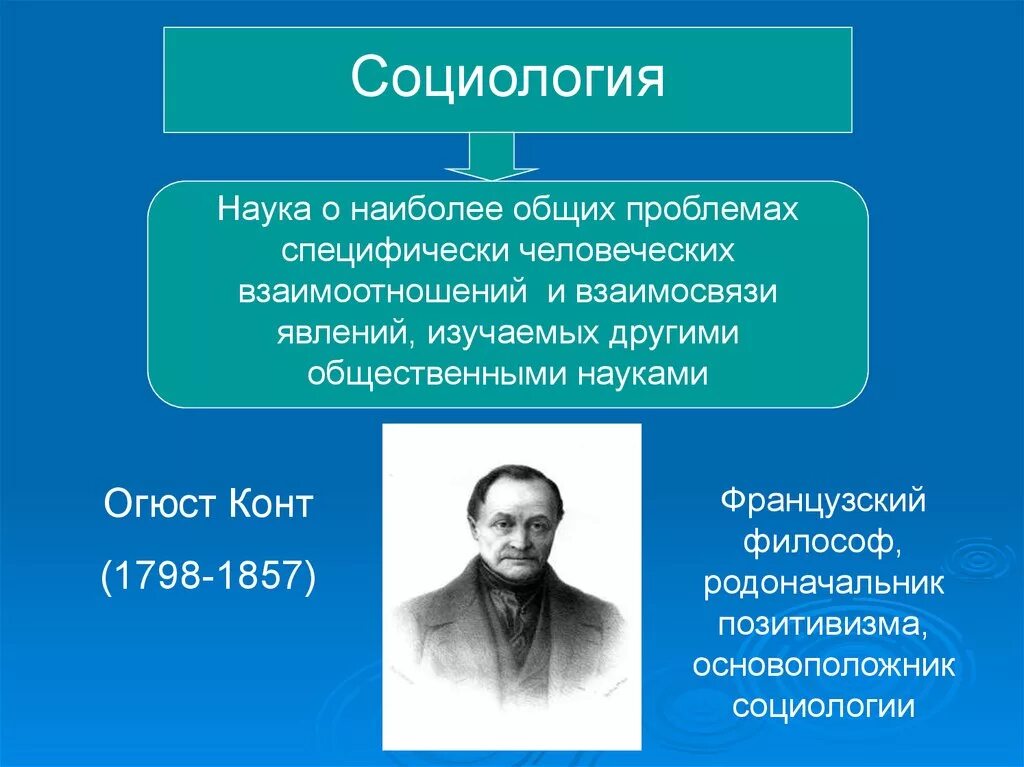 Социология

Наука о наиболее общих проблемах специфически человеческих взаимоотношений и взаимосвязи явлений, изучаемых другими общественными науками

Огюст Конт

(1798-1857)

Французский философ, родоначальник позитивизма, основоположник социологии